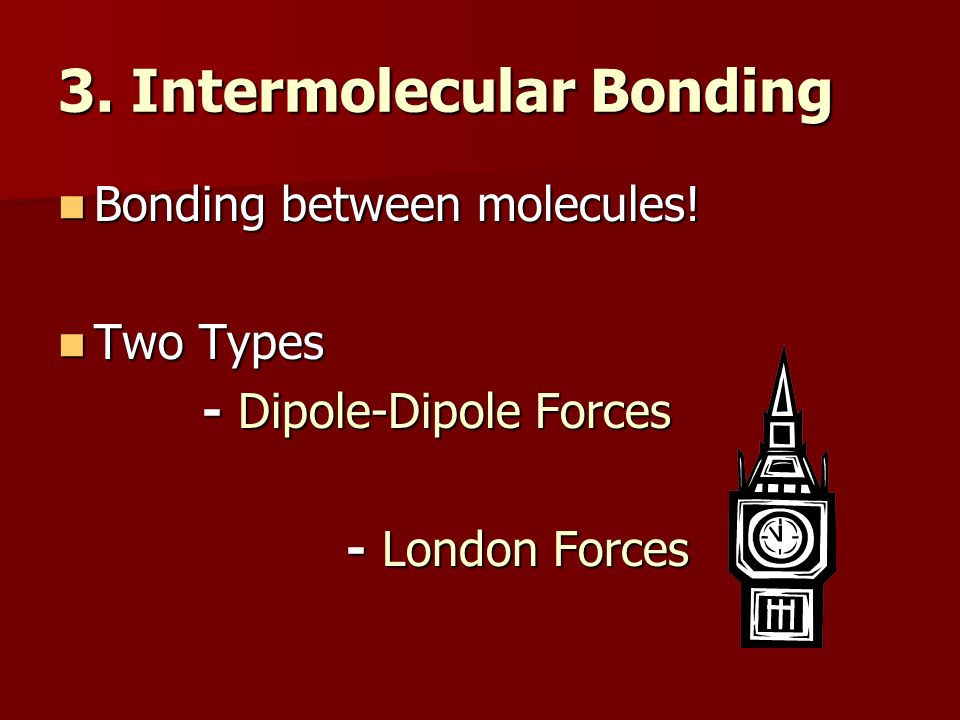 3. Intermolecular Bonding

Bonding between molecules!

Two Types
- Dipole-Dipole Forces

- London Forces